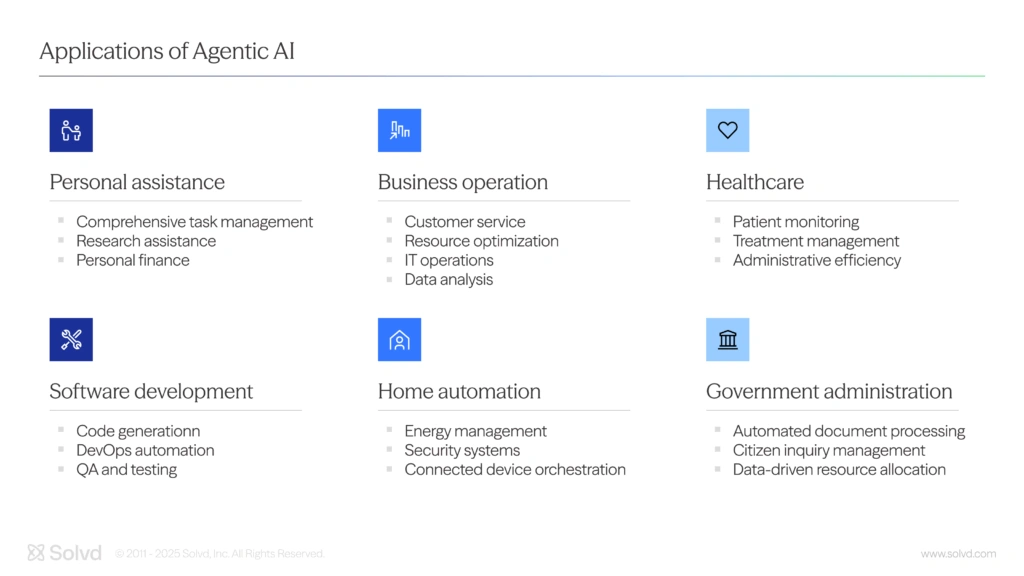 Applications of Agentic AI

Personal assistance

- Comprehensive task management
- Research assistance
- Personal finance

Business operation

- Customer service
- Resource optimization
- IT operations
- Data analysis

Healthcare

- Patient monitoring
- Treatment management
- Administrative efficiency

Software development

- Code generationn
- DevOps automation
- QA and testing

Home automation

- Energy management
- Security systems
- Connected device orchestration

Government administration

- Automated document processing
- Citizen inquiry management
- Data-driven resource allocation

Solvd © 2011 - 2025 Solvd, Inc. All Rights Reserved.

www.solvd.com